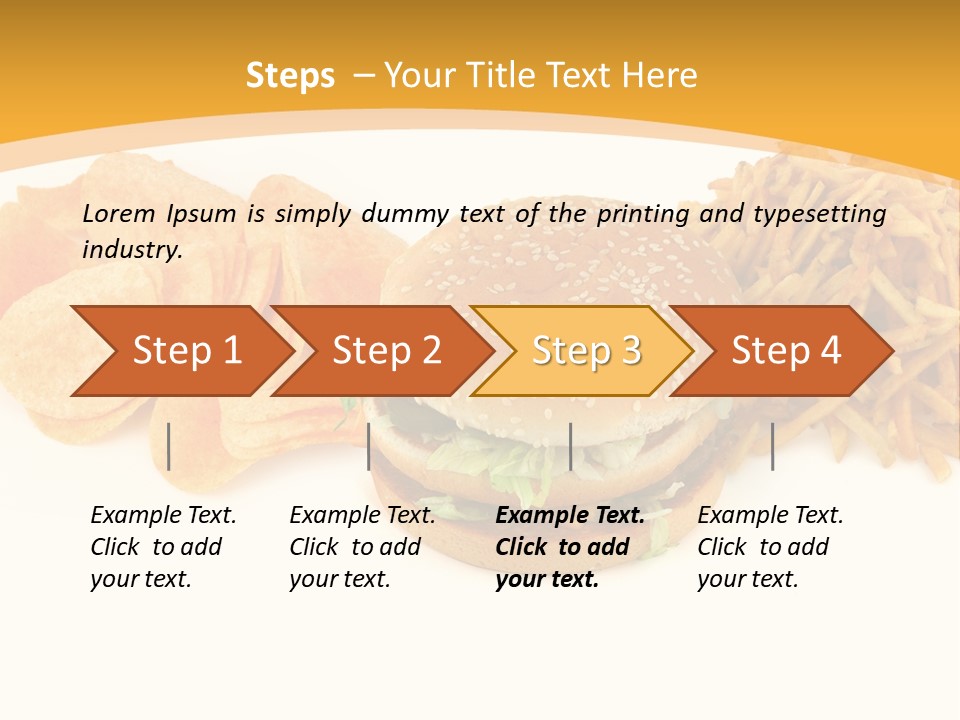 Steps – Your Title Text Here

Lorem Ipsum is simply dummy text of the printing and typesetting industry.

Step 1

Step 2

Step 3

Step 4

Example Text. Click to add your text.

Example Text. Click to add your text.

Example Text. Click to add your text.

Example Text. Click to add your text.